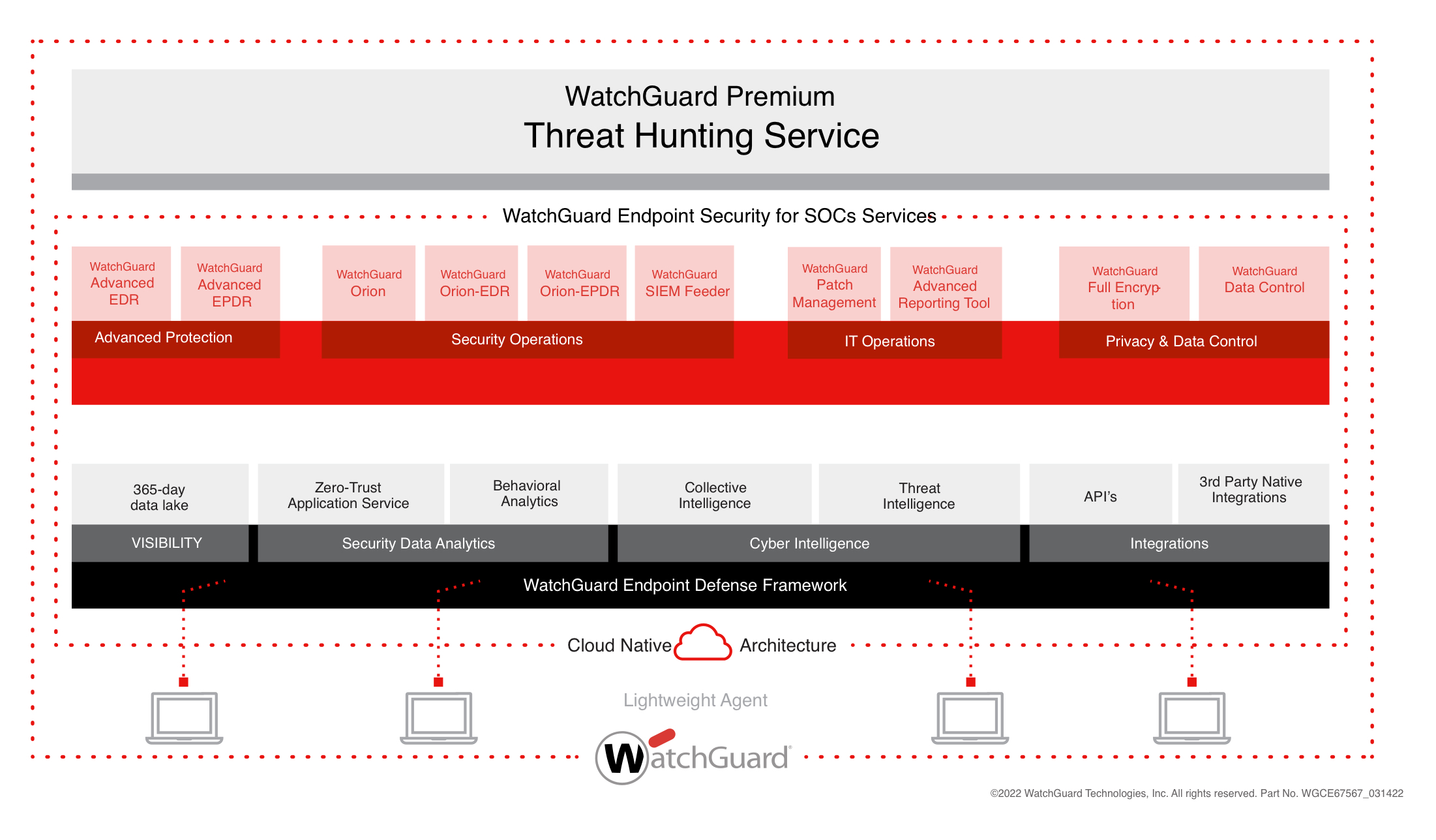 WatchGuard Premium
Threat Hunting Service

WatchGuard Endpoint Security for SOCs Services

WatchGuard Advanced EDR

WatchGuard Advanced EPDR

Advanced Protection

WatchGuard Orion

WatchGuard Orion-EDR

WatchGuard Orion-EPDR

WatchGuard SIEM Feeder

Security Operations

WatchGuard Patch Management

WatchGuard Advanced Reporting Tool

IT Operations

WatchGuard Full Encryption

WatchGuard Data Control

Privacy & Data Control

365-day data lake

VISIBILITY

Zero-Trust Application Service

Behavioral Analytics

Security Data Analytics

Collective Intelligence

Threat Intelligence

Cyber Intelligence

API's

3rd Party Native Integrations

Integrations

WatchGuard Endpoint Defense Framework

Cloud Native Architecture

Lightweight Agent

WatchGuard

©2022 WatchGuard Technologies, Inc. All rights reserved. Part No. WGCE67567_031422